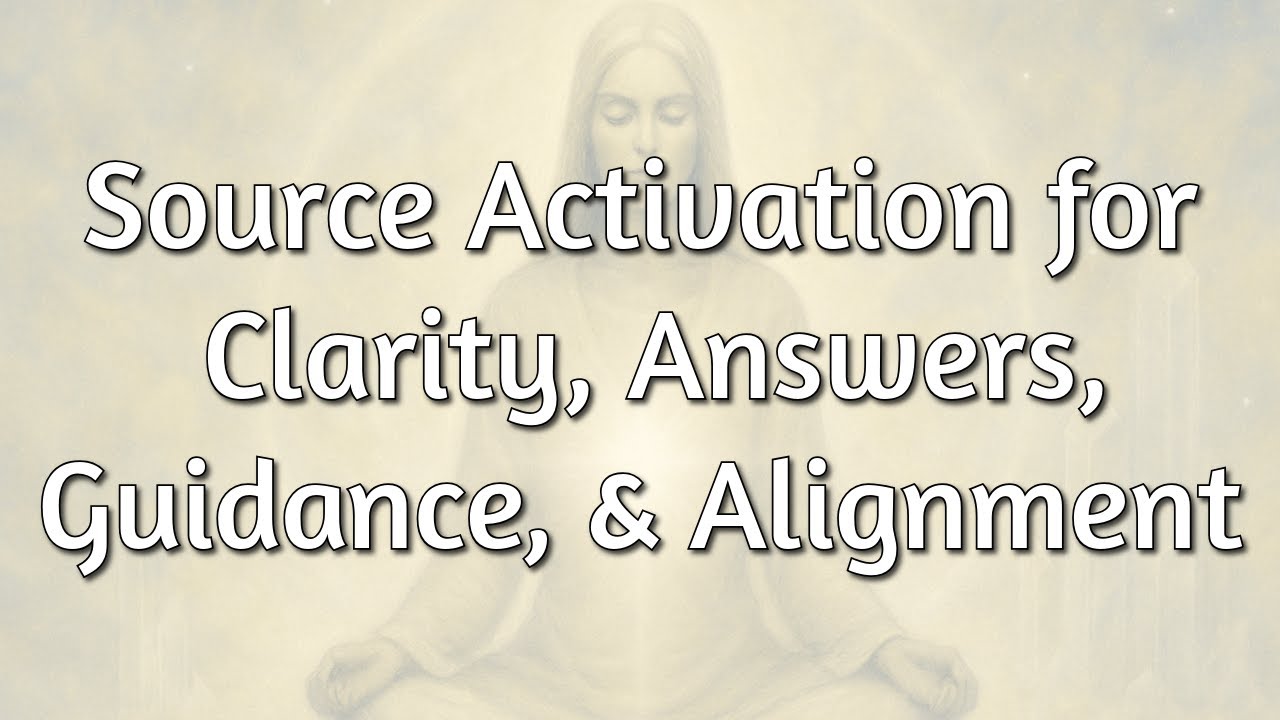 Source Activation for Clarity, Answers, Guidance, & Alignment